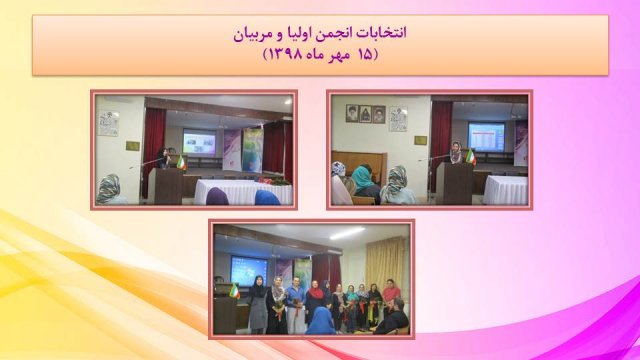 انتخابات انجمن اولیا و مربیان
(۱۵ مهر ماه ۱۳۹۸)